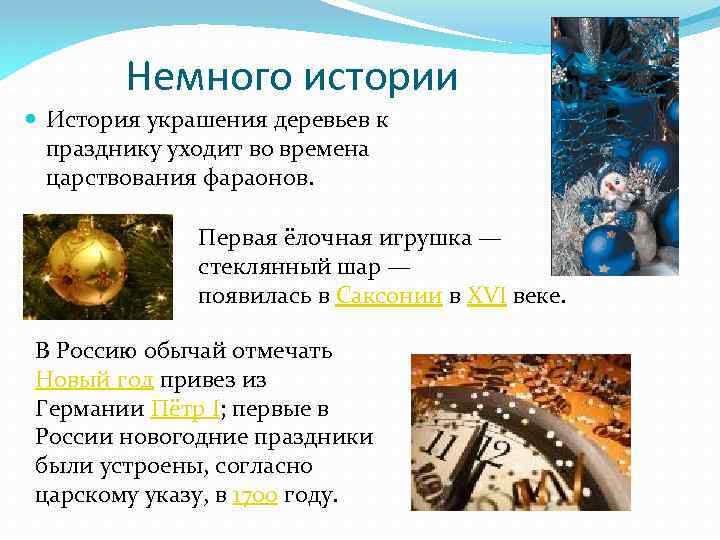 Немного истории

История украшения деревьев к празднику уходит во времена царствования фараонов.

Первая ёлочная игрушка — стеклянный шар — появилась в Саксонии в XVI веке.

В Россию обычай отмечать Новый год привез из Германии Пётр I; первые в России новогодние праздники были устроены, согласно царскому указу, в 1700 году.

11 12